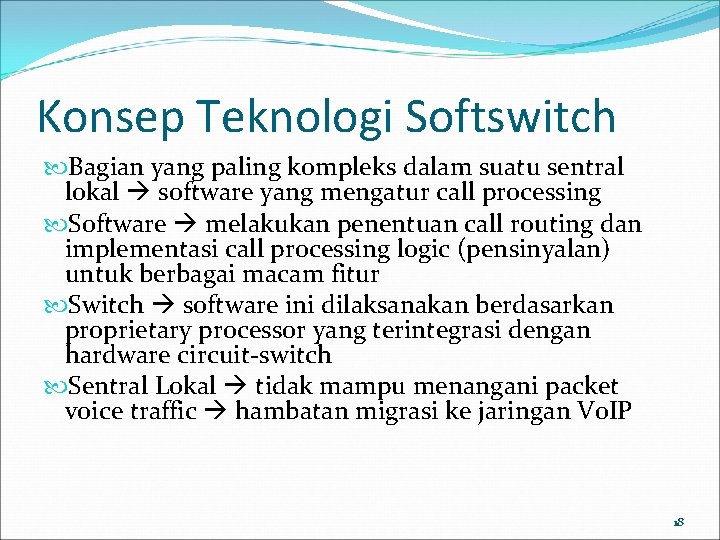 Konsep Teknologi Softswitch

Bagian yang paling kompleks dalam suatu sentral lokal → software yang mengatur call processing

Software → melakukan penentuan call routing dan implementasi call processing logic (pensinyalan) untuk berbagai macam fitur

Switch → software ini dilaksanakan berdasarkan proprietary processor yang terintegrasi dengan hardware circuit-switch

Sentral Lokal → tidak mampu menangani packet voice traffic → hambatan migrasi ke jaringan VoIP

18